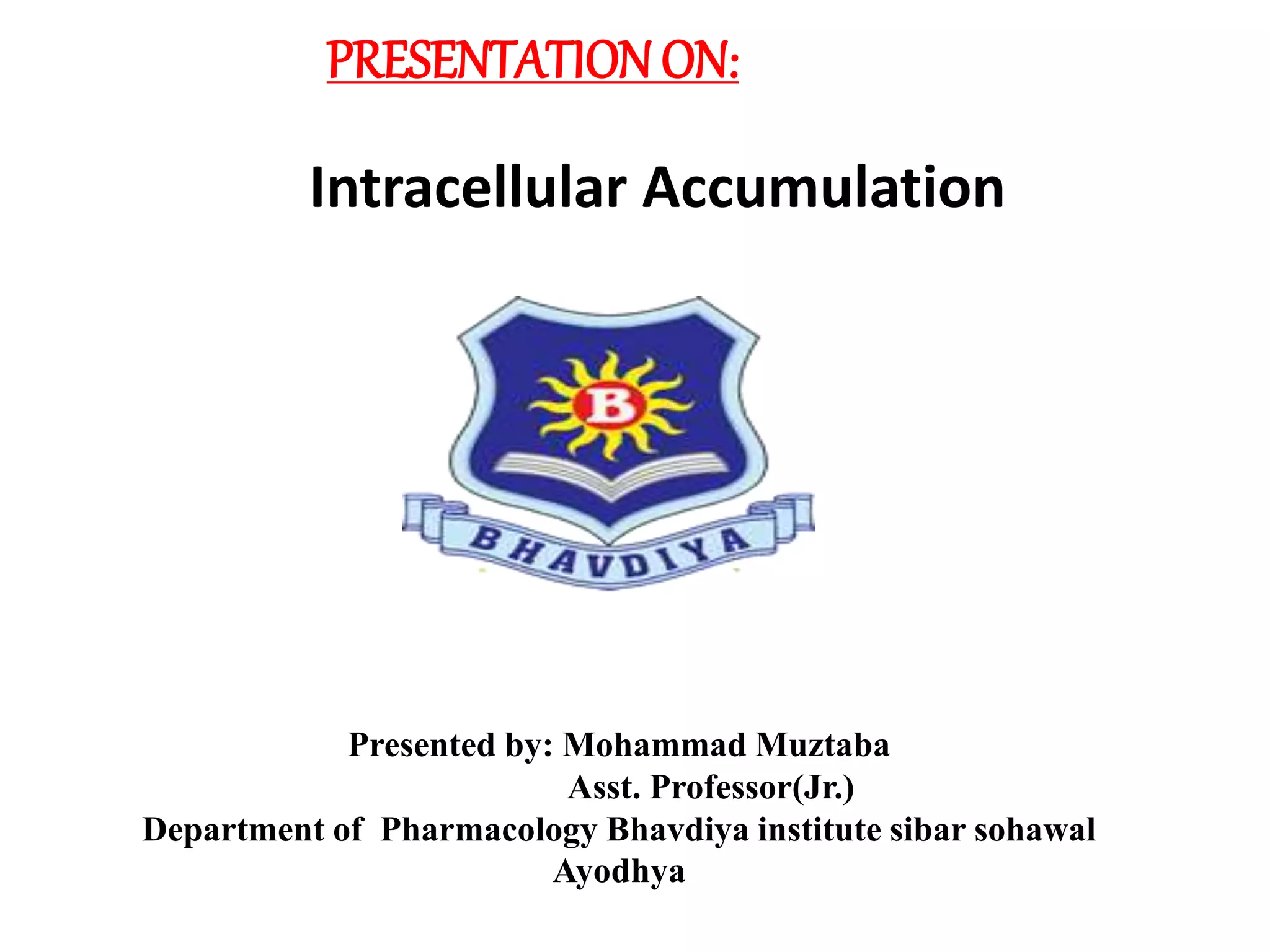 PRESENTATION ON:

Intracellular Accumulation

B

BHAVDIYA

Presented by: Mohammad Muztaba
Asst. Professor(Jr.)
Department of Pharmacology Bhavdiya institute sibar sohawal Ayodhya